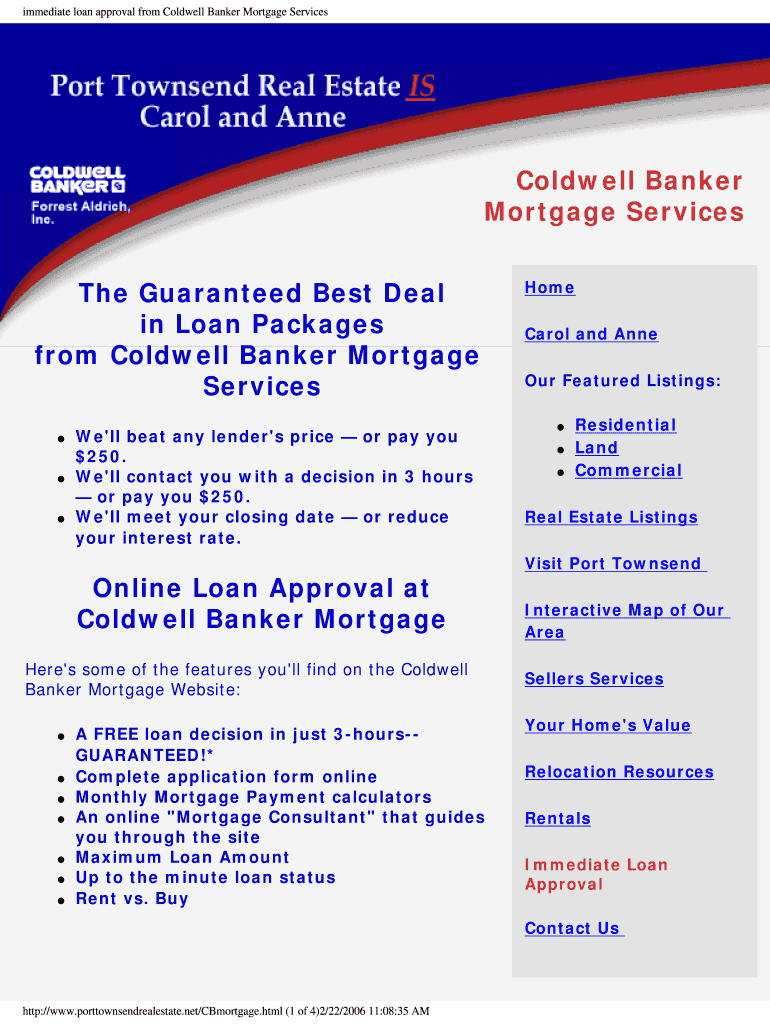 immediate loan approval from Coldwell Banker Mortgage Services

Port Townsend Real Estate IS
Carol and Anne

COLDWELL BANKER
Forrest Aldrich, Inc.

Coldwell Banker Mortgage Services

The Guaranteed Best Deal in Loan Packages from Coldwell Banker Mortgage Services

- We'll beat any lender's price — or pay you $250.
- We'll contact you with a decision in 3 hours — or pay you $250.
- We'll meet your closing date — or reduce your interest rate.

Online Loan Approval at Coldwell Banker Mortgage

Here's some of the features you'll find on the Coldwell Banker Mortgage Website:

- A FREE loan decision in just 3-hours--GUARANTEED!*
- Complete application form online
- Monthly Mortgage Payment calculators
- An online "Mortgage Consultant" that guides you through the site
- Maximum Loan Amount
- Up to the minute loan status
- Rent vs. Buy

Home

Carol and Anne

Our Featured Listings:

- Residential
- Land
- Commercial

Real Estate Listings

Visit Port Townsend

Interactive Map of Our Area

Sellers Services

Your Home's Value

Relocation Resources

Rentals

Immediate Loan Approval

Contact Us

http://www.porttownsendrealestate.net/CBmortgage.html (1 of 4)2/22/2006 11:08:35 AM